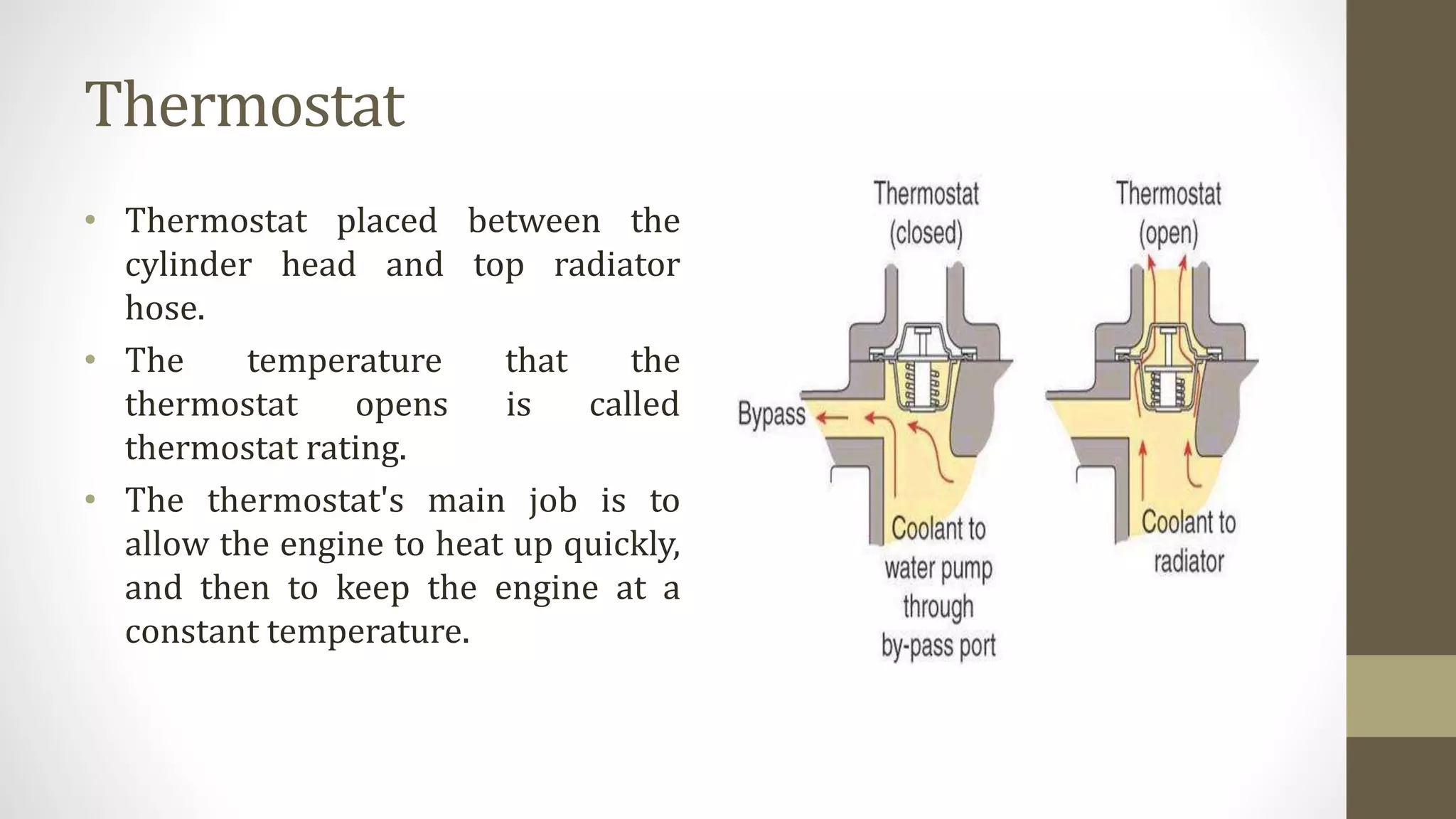 Thermostat

• Thermostat placed between the cylinder head and top radiator hose.
• The temperature that the thermostat opens is called thermostat rating.
• The thermostat's main job is to allow the engine to heat up quickly, and then to keep the engine at a constant temperature.

Thermostat (closed)

Thermostat (open)

Bypass

Coolant to water pump through by-pass port

Coolant to radiator